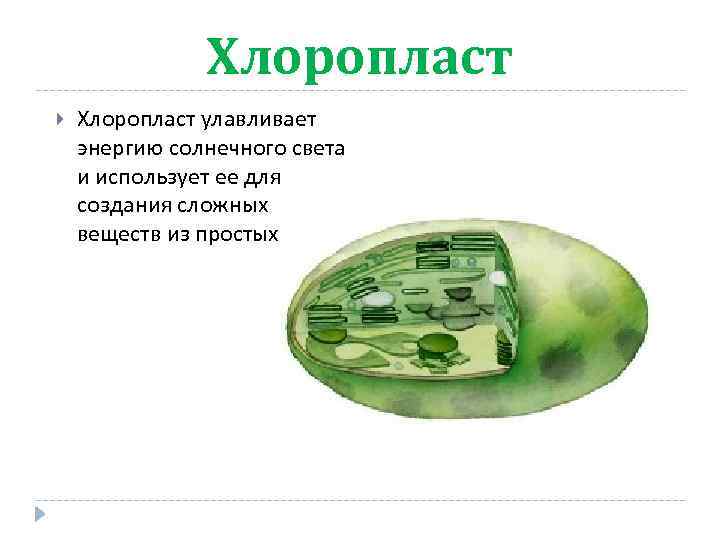 Хлоропласт

Хлоропласт улавливает энергию солнечного света и использует ее для создания сложных веществ из простых